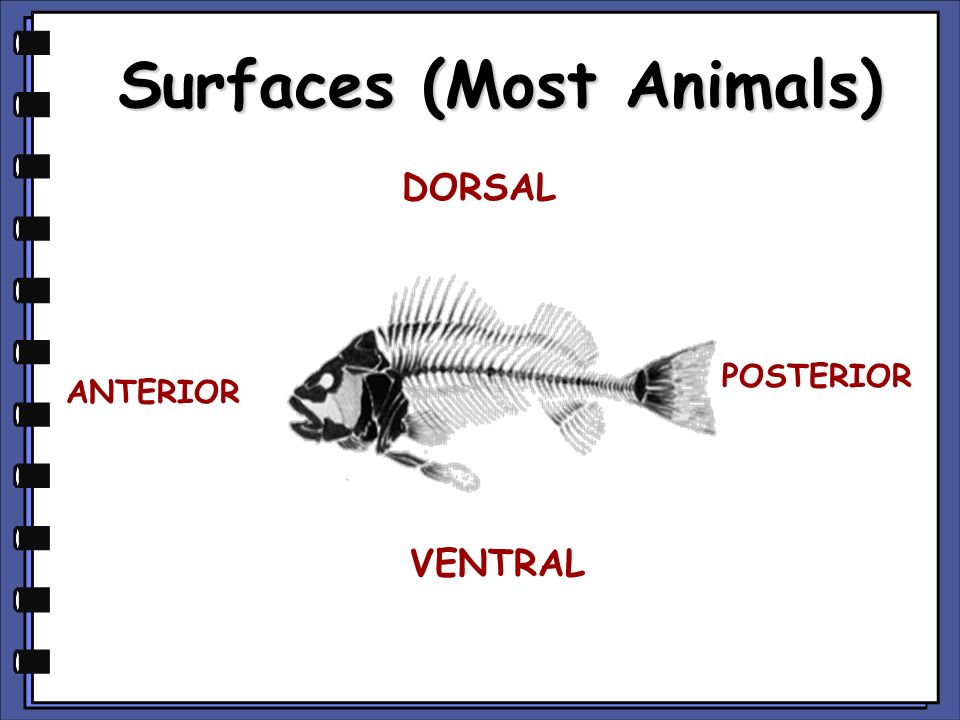 Surfaces (Most Animals)

DORSAL

ANTERIOR

POSTERIOR

VENTRAL